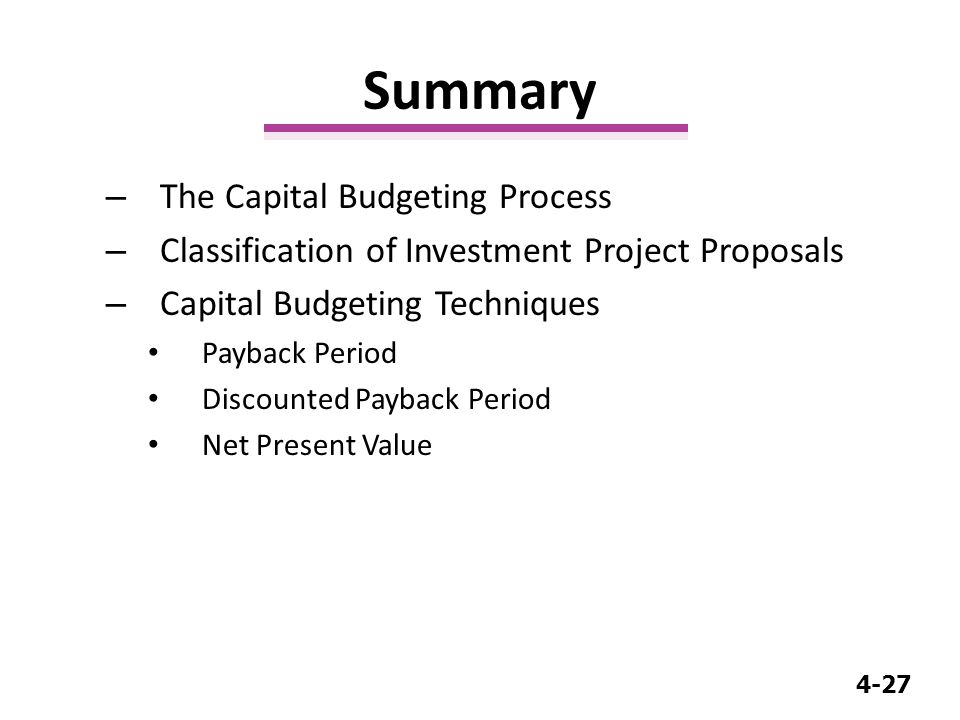 Summary

– The Capital Budgeting Process
– Classification of Investment Project Proposals
– Capital Budgeting Techniques
• Payback Period
• Discounted Payback Period
• Net Present Value

4-27